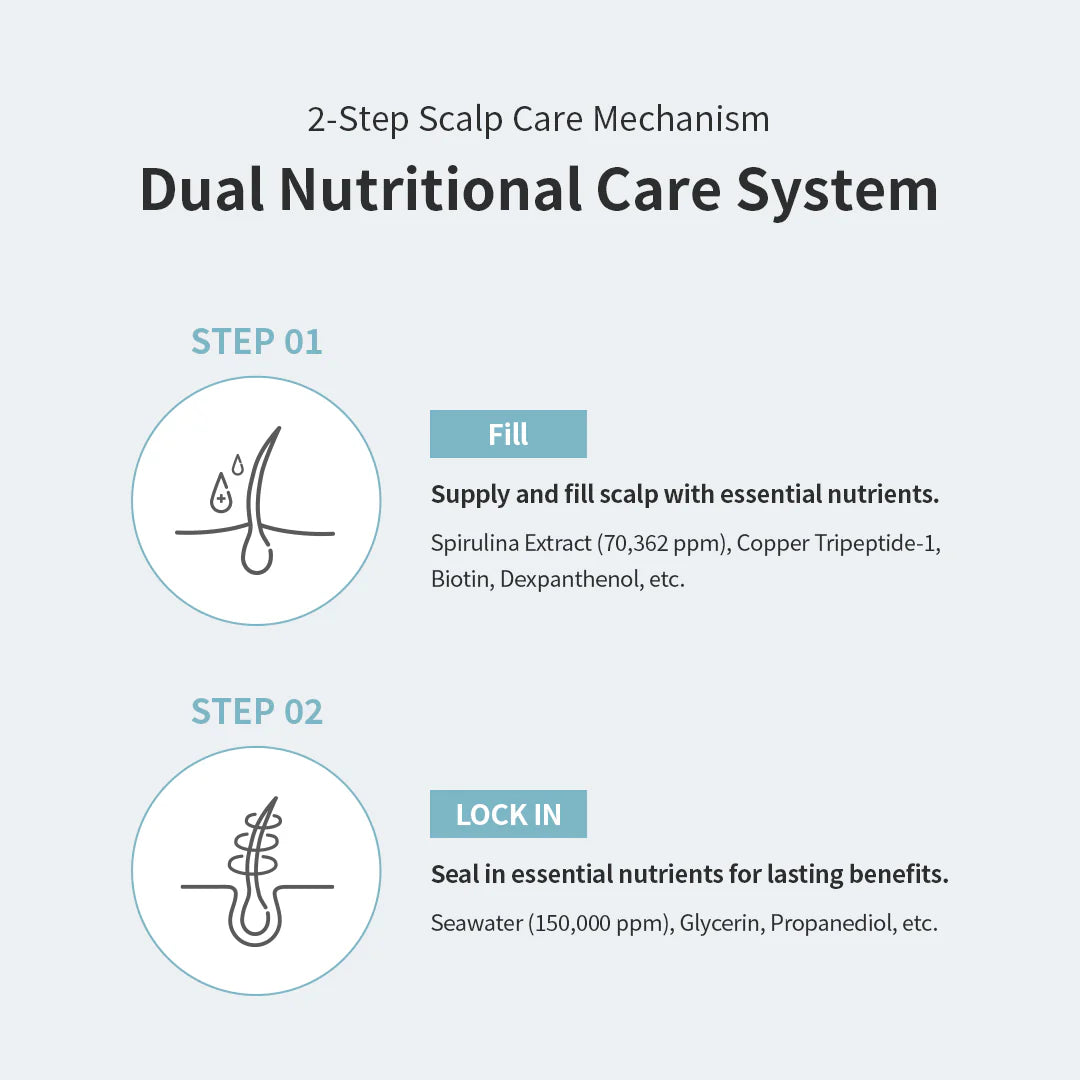 2-Step Scalp Care Mechanism

Dual Nutritional Care System

STEP 01

Fill

Supply and fill scalp with essential nutrients.

Spirulina Extract (70,362 ppm), Copper Tripeptide-1, Biotin, Dexpanthenol, etc.

STEP 02

LOCK IN

Seal in essential nutrients for lasting benefits.

Seawater (150,000 ppm), Glycerin, Propanediol, etc.